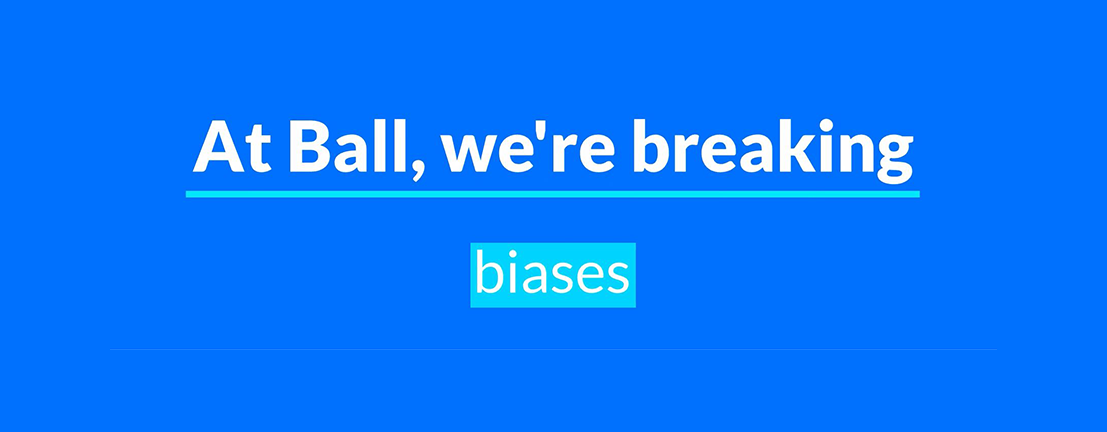 At Ball, we're breaking

biases